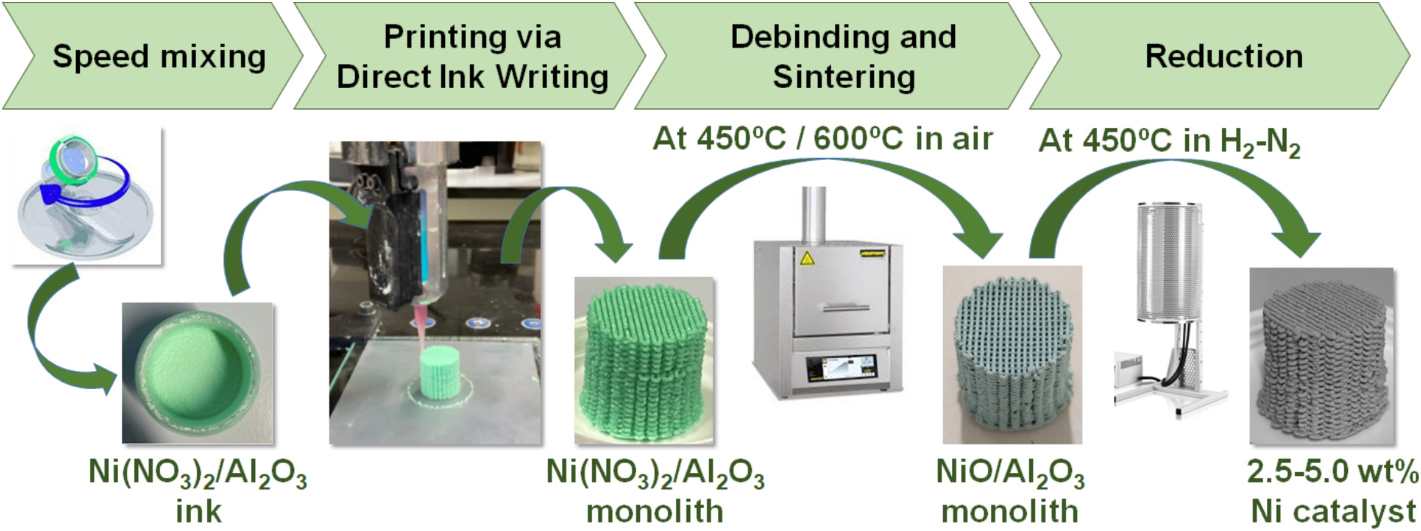 Speed mixing

Printing via Direct Ink Writing

Debinding and Sintering

Reduction

At 450ºC / 600ºC in air

At 450ºC in $H_2$-$N_2$

$Ni(NO_3)_2/Al_2O_3$ ink

$Ni(NO_3)_2/Al_2O_3$ monolith

$NiO/Al_2O_3$ monolith

2.5-5.0 wt% Ni catalyst